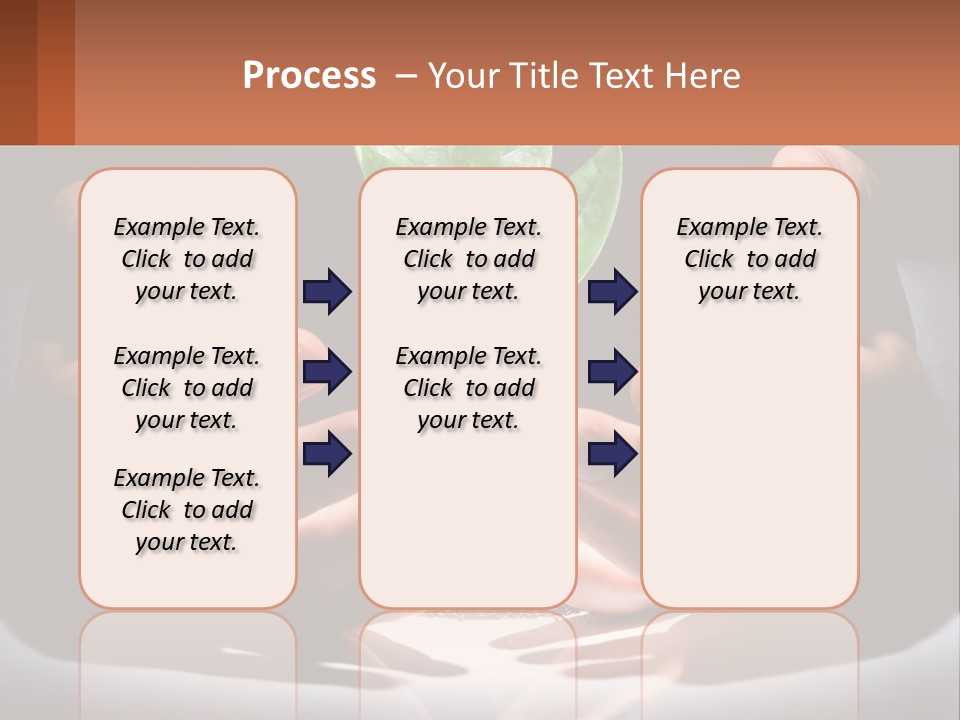 Process – Your Title Text Here

Example Text. Click to add your text.

Example Text. Click to add your text.

Example Text. Click to add your text.

Example Text. Click to add your text.

Example Text. Click to add your text.

Example Text. Click to add your text.